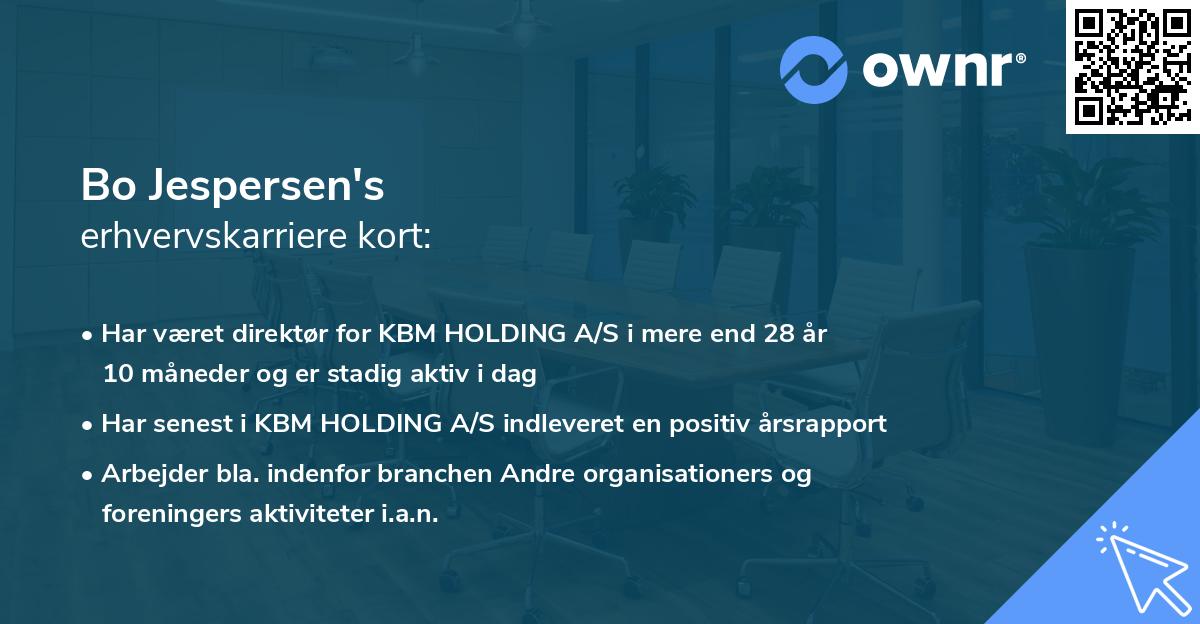 ownr®

Bo Jespersen's
erhvervskarriere kort:

• Har været direktør for KBM HOLDING A/S i mere end 28 år 10 måneder og er stadig aktiv i dag

• Har senest i KBM HOLDING A/S indleveret en positiv årsrapport

• Arbejder bla. indenfor branchen Andre organisationers og foreningers aktiviteter i.a.n.